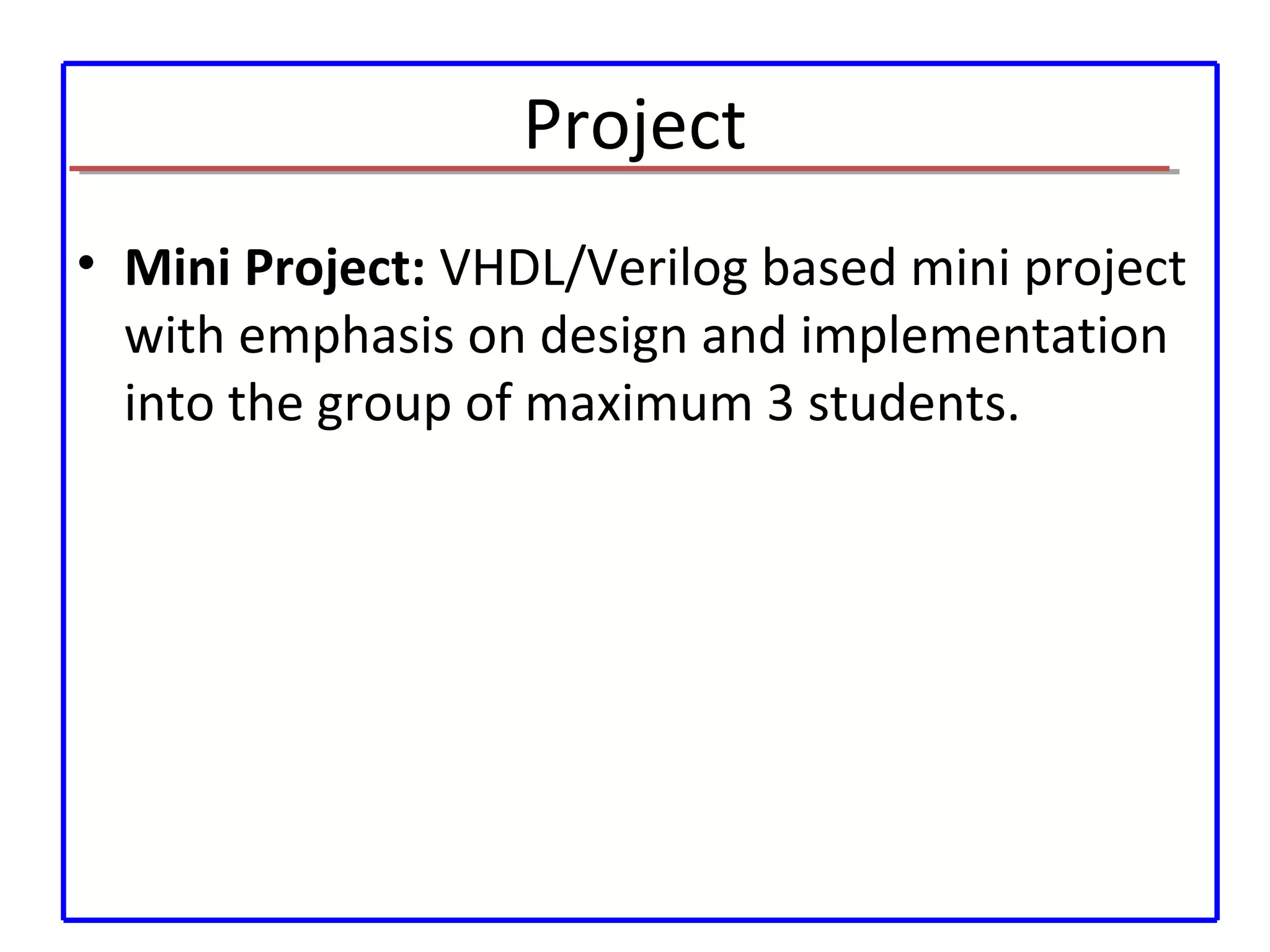 Project

• Mini Project: VHDL/Verilog based mini project with emphasis on design and implementation into the group of maximum 3 students.